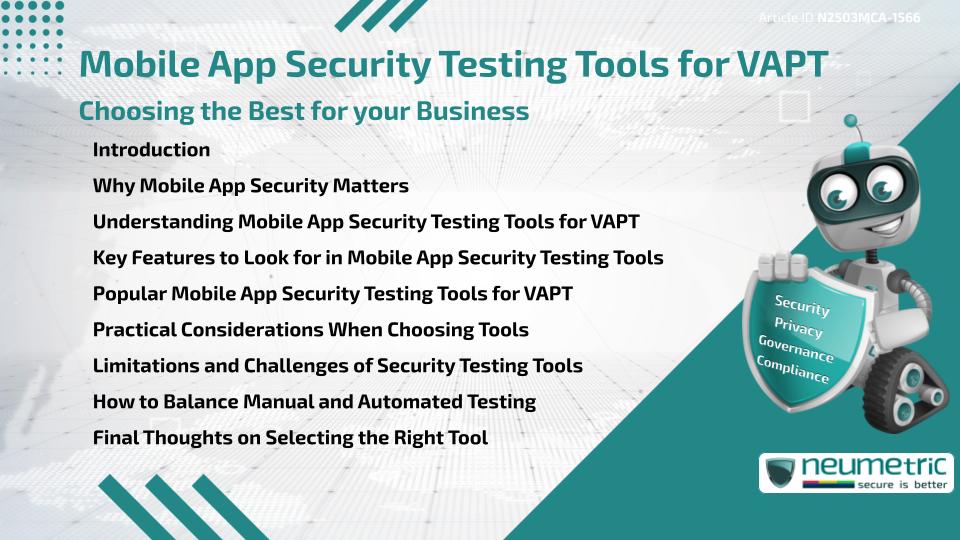 Article ID N2503MCA-1566

Mobile App Security Testing Tools for VAPT

Choosing the Best for your Business

Introduction

Why Mobile App Security Matters

Understanding Mobile App Security Testing Tools for VAPT

Key Features to Look for in Mobile App Security Testing Tools

Popular Mobile App Security Testing Tools for VAPT

Practical Considerations When Choosing Tools

Limitations and Challenges of Security Testing Tools

How to Balance Manual and Automated Testing

Final Thoughts on Selecting the Right Tool

Security
Privacy
Governance
Compliance

neumetric
secure is better